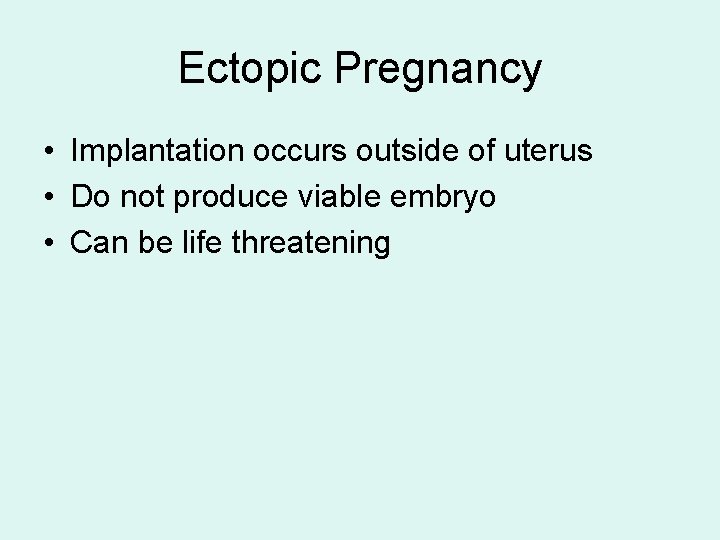 Ectopic Pregnancy

• Implantation occurs outside of uterus
• Do not produce viable embryo
• Can be life threatening